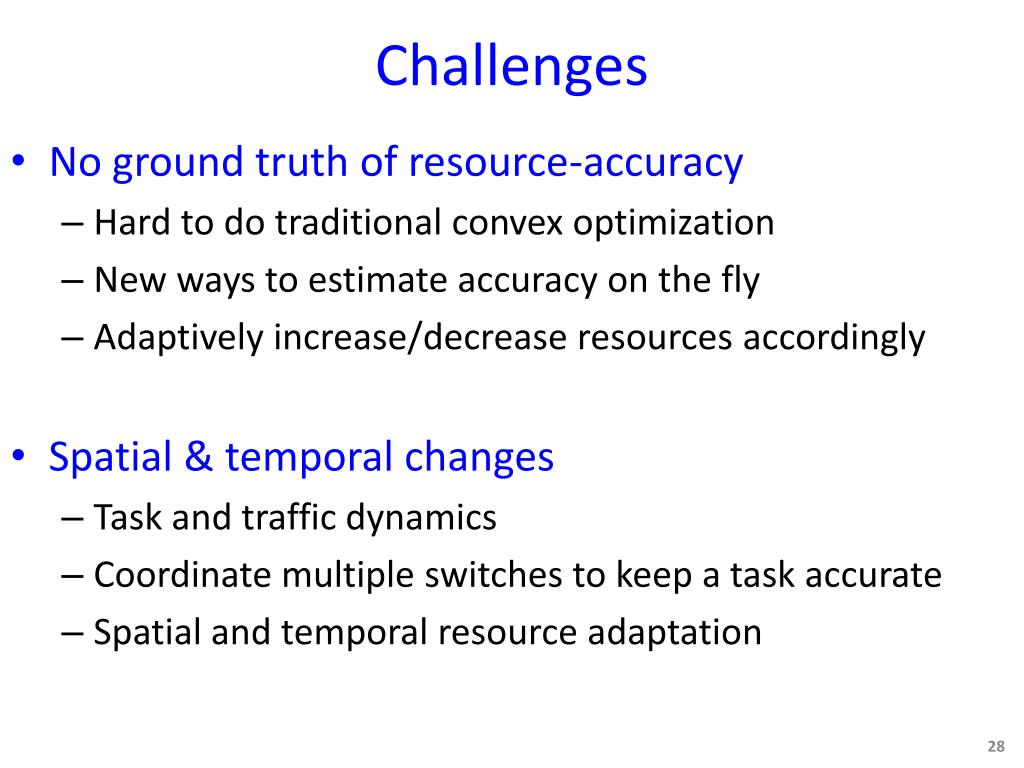 Challenges

• No ground truth of resource-accuracy
– Hard to do traditional convex optimization
– New ways to estimate accuracy on the fly
– Adaptively increase/decrease resources accordingly

• Spatial & temporal changes
– Task and traffic dynamics
– Coordinate multiple switches to keep a task accurate
– Spatial and temporal resource adaptation

28